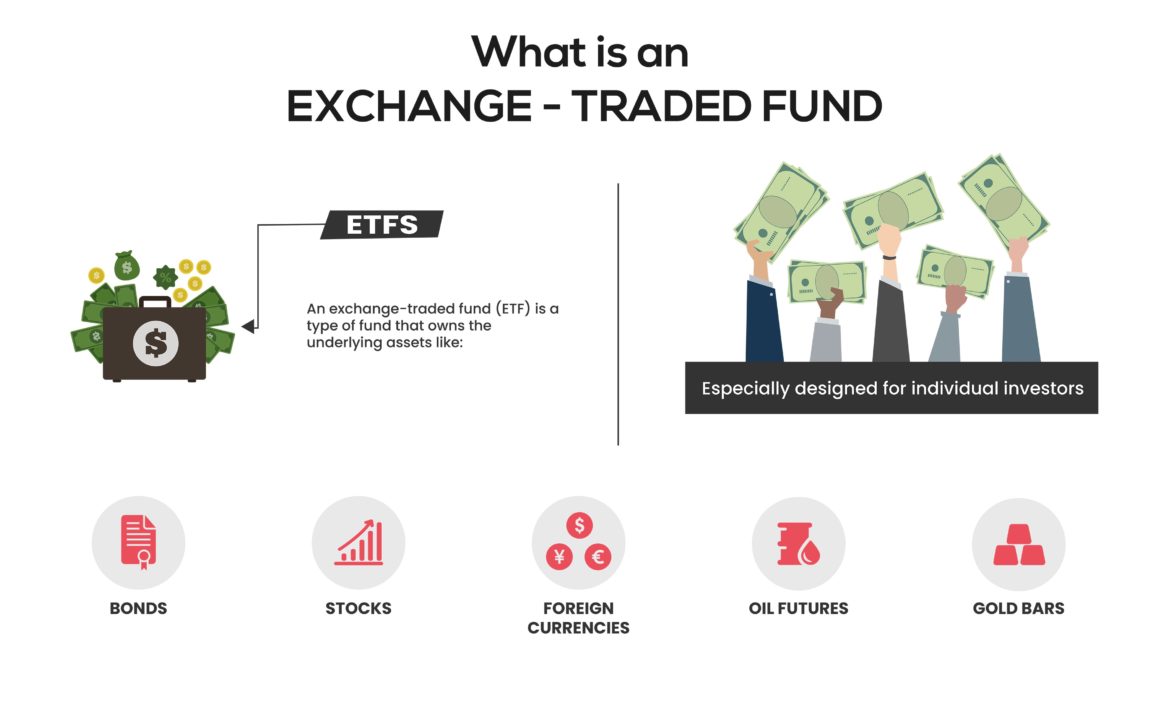 What is an
EXCHANGE - TRADED FUND

ETFS

An exchange-traded fund (ETF) is a type of fund that owns the underlying assets like:

Especially designed for individual investors

BONDS

STOCKS

FOREIGN CURRENCIES

OIL FUTURES

GOLD BARS